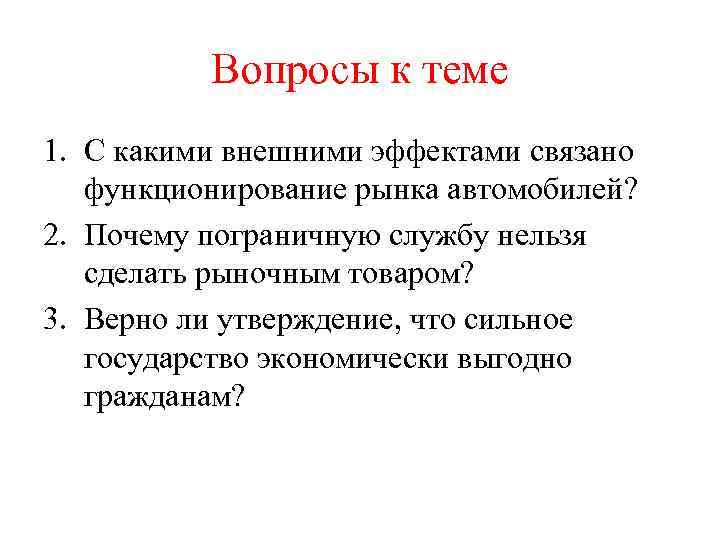 Вопросы к теме

1. С какими внешними эффектами связано функционирование рынка автомобилей?
2. Почему пограничную службу нельзя сделать рыночным товаром?
3. Верно ли утверждение, что сильное государство экономически выгодно гражданам?